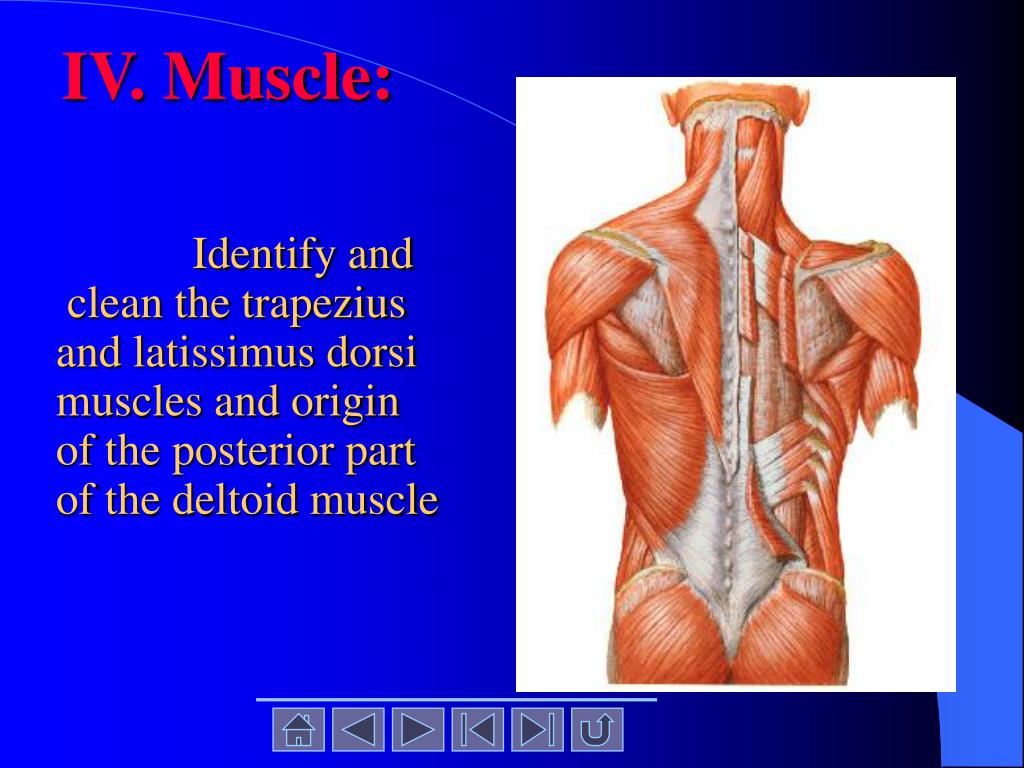 IV. Muscle:

Identify and clean the trapezius and latissimus dorsi muscles and origin of the posterior part of the deltoid muscle